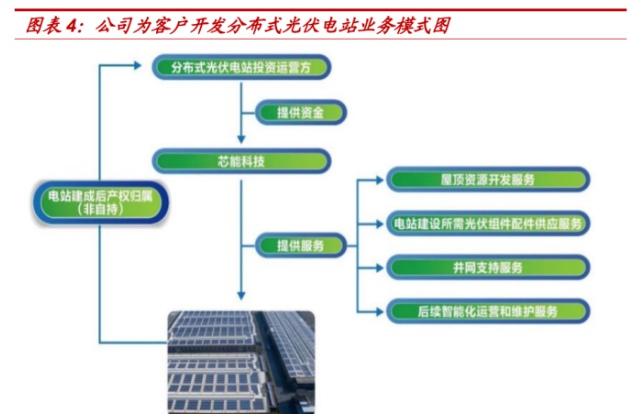 图表 4：公司为客户开发分布式光伏电站业务模式图

分布式光伏电站投资运营方

提供资金

芯能科技

电站建成后产权归属（非自持）

提供服务

屋顶资源开发服务

电站建设所需光伏组件配件供应服务

并网支持服务

后续智能化运营和维护服务